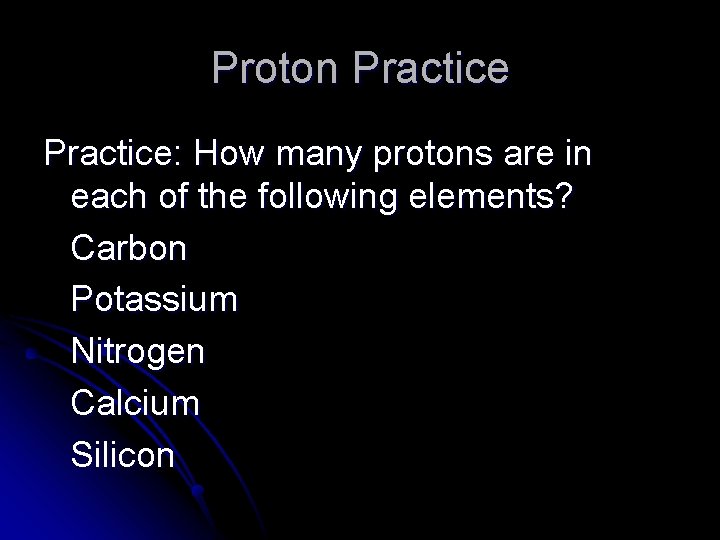 Proton Practice

Practice: How many protons are in each of the following elements?

Carbon

Potassium

Nitrogen

Calcium

Silicon